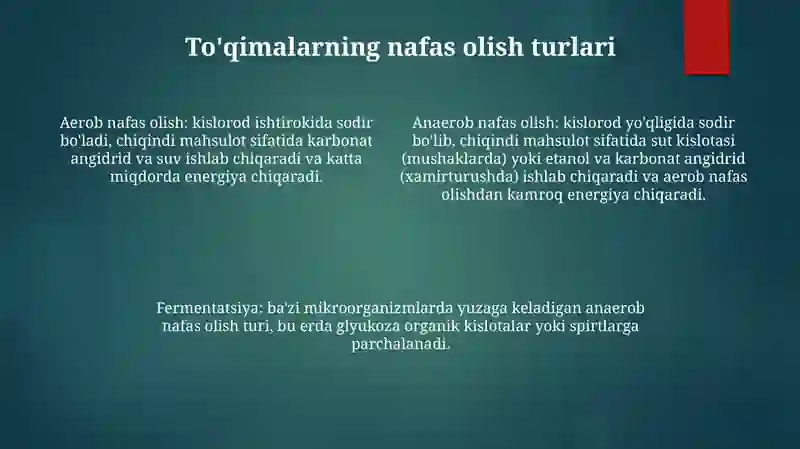 To'qimalarning nafas olish turlari

Aerob nafas olish: kislorod ishtirokida sodir bo'ladi, chiqindi mahsulot sifatida karbonat angidrid va suv ishlab chiqaradi va katta miqdorda energiya chiqaradi.

Anaerob nafas olish: kislorod yo'qligida sodir bo'lib, chiqindi mahsulot sifatida sut kislotasi (mushaklarda) yoki etanol va karbonat angidrid (xamirturushda) ishlab chiqaradi va aerob nafas olishdan kamroq energiya chiqaradi.

Fermentatsiya: ba'zi mikroorganizmlarda yuzaga keladigan anaerob nafas olish turi, bu erda glyukoza organik kislotalar yoki spirtlarga parchalanadi.